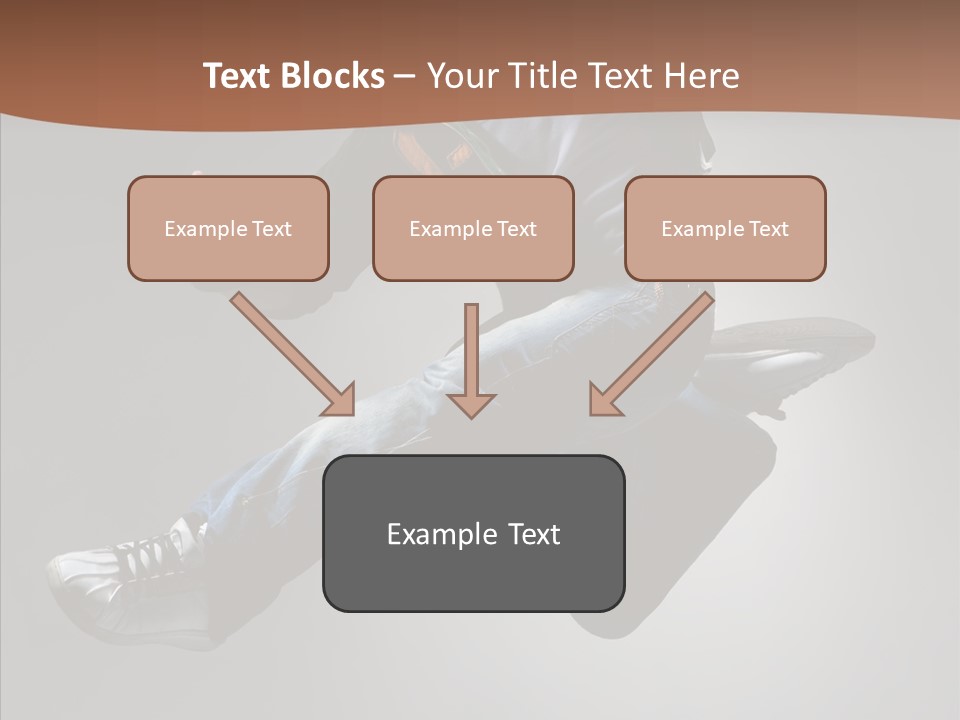 Text Blocks – Your Title Text Here

Example Text

Example Text

Example Text

Example Text